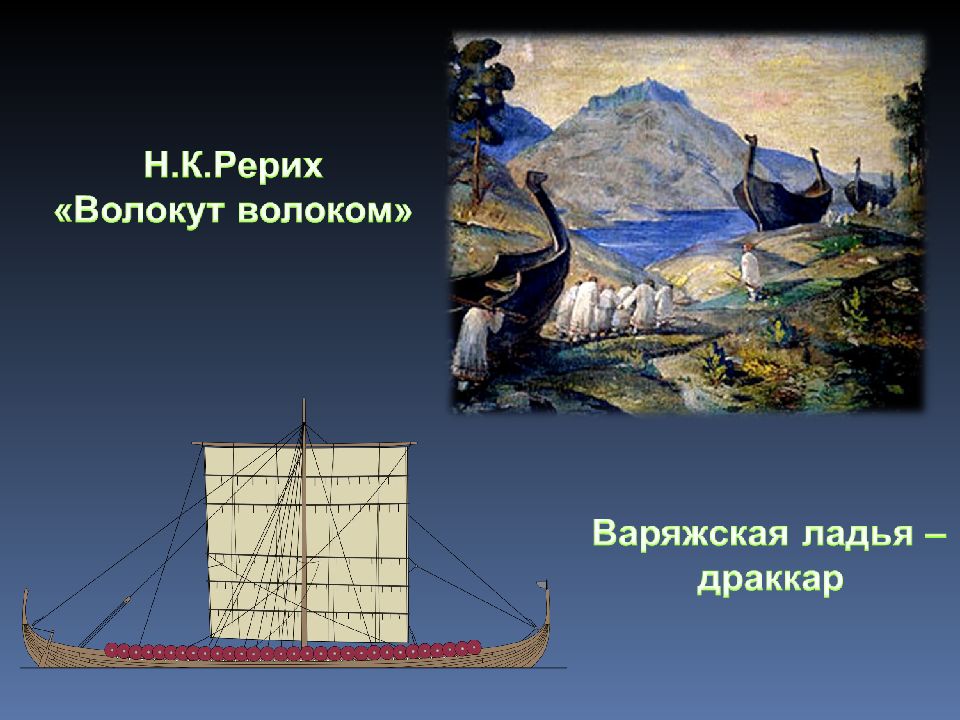 Н.К.Рерих
«Волокут волоком»

Варяжская ладья – драккар